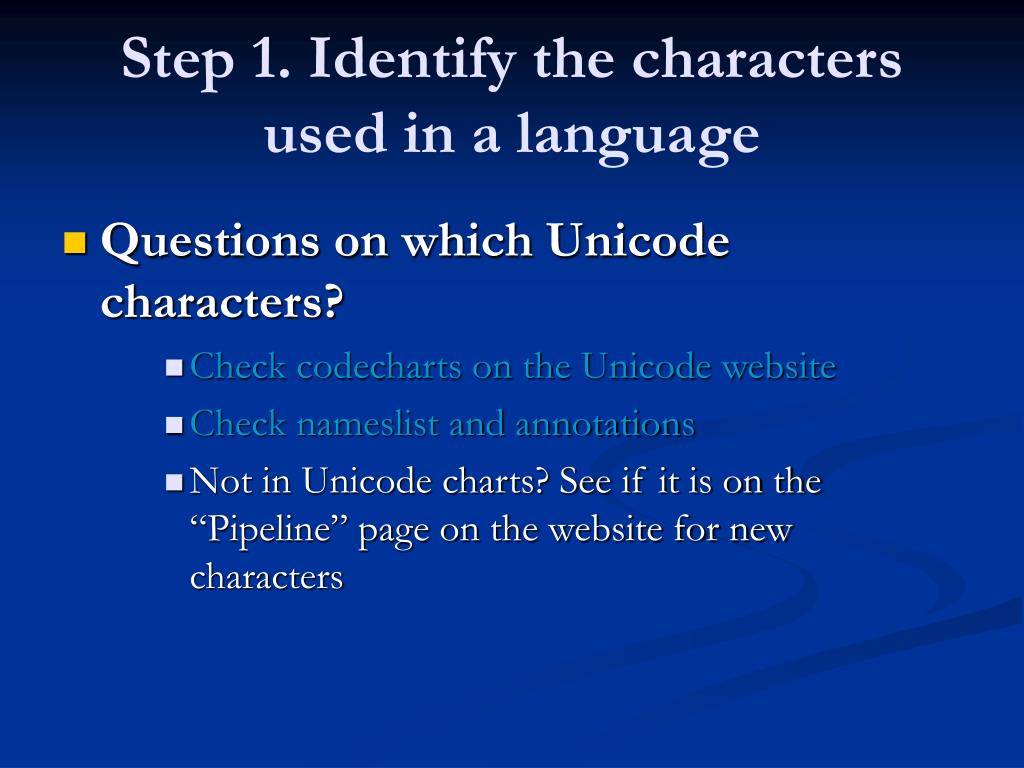 Step 1. Identify the characters used in a language

Questions on which Unicode characters?

Check codecharts on the Unicode website

Check nameslist and annotations

Not in Unicode charts? See if it is on the “Pipeline” page on the website for new characters